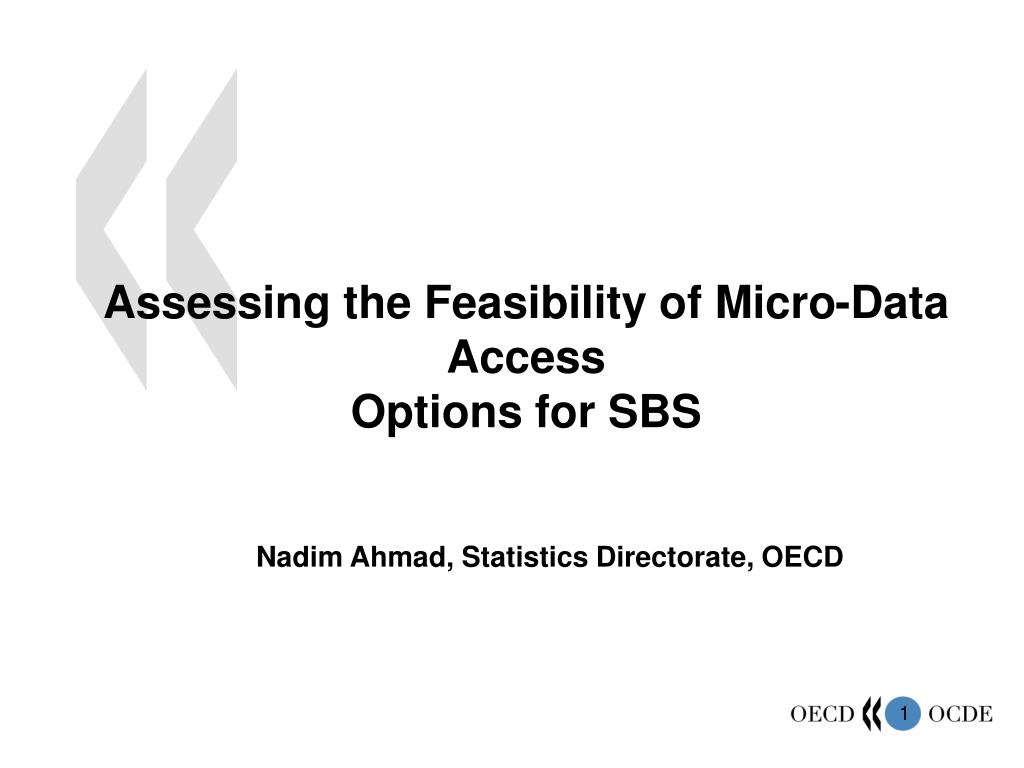 Assessing the Feasibility of Micro-Data Access
Options for SBS

Nadim Ahmad, Statistics Directorate, OECD

OECD 1 OCDE